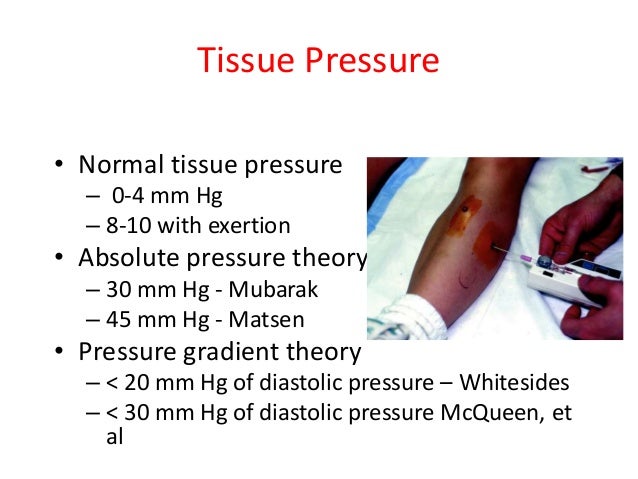 Tissue Pressure

• Normal tissue pressure
– 0-4 mm Hg
– 8-10 with exertion
• Absolute pressure theory
– 30 mm Hg - Mubarak
– 45 mm Hg - Matsen
• Pressure gradient theory
– < 20 mm Hg of diastolic pressure – Whitesides
– < 30 mm Hg of diastolic pressure McQueen, et al